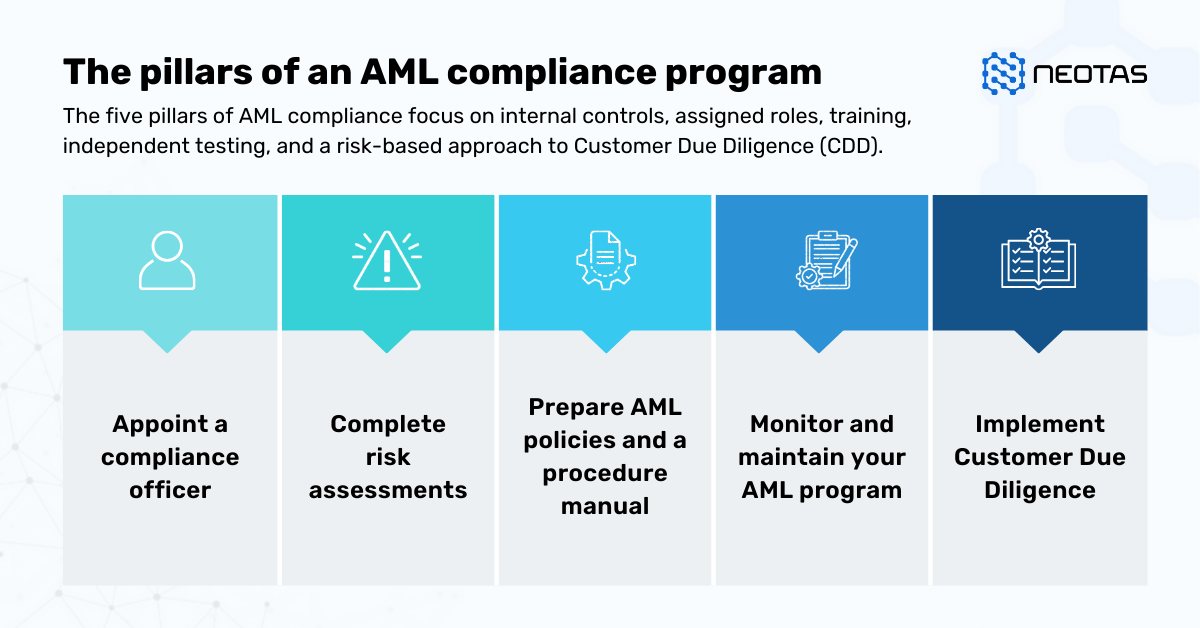 The pillars of an AML compliance program

NEOTAS

The five pillars of AML compliance focus on internal controls, assigned roles, training, independent testing, and a risk-based approach to Customer Due Diligence (CDD).

Appoint a compliance officer

Complete risk assessments

Prepare AML policies and a procedure manual

Monitor and maintain your AML program

Implement Customer Due Diligence